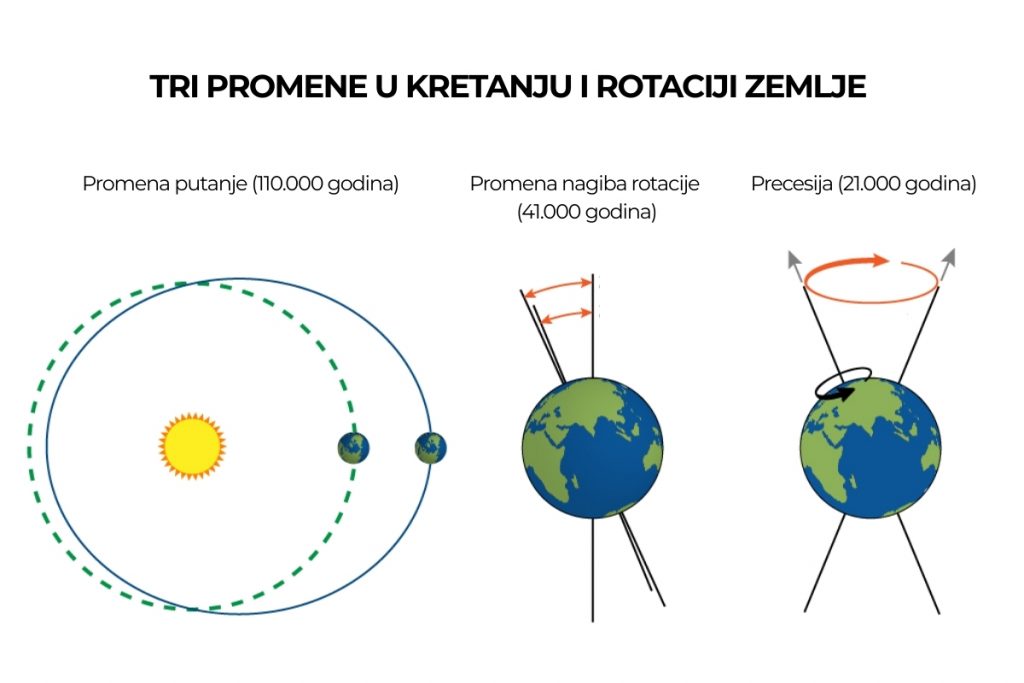 TRI PROMENE U KRETANJU I ROTACIJI ZEMLJE

Promena putanje (110.000 godina)

Promena nagiba rotacije (41.000 godina)

Precesija (21.000 godina)